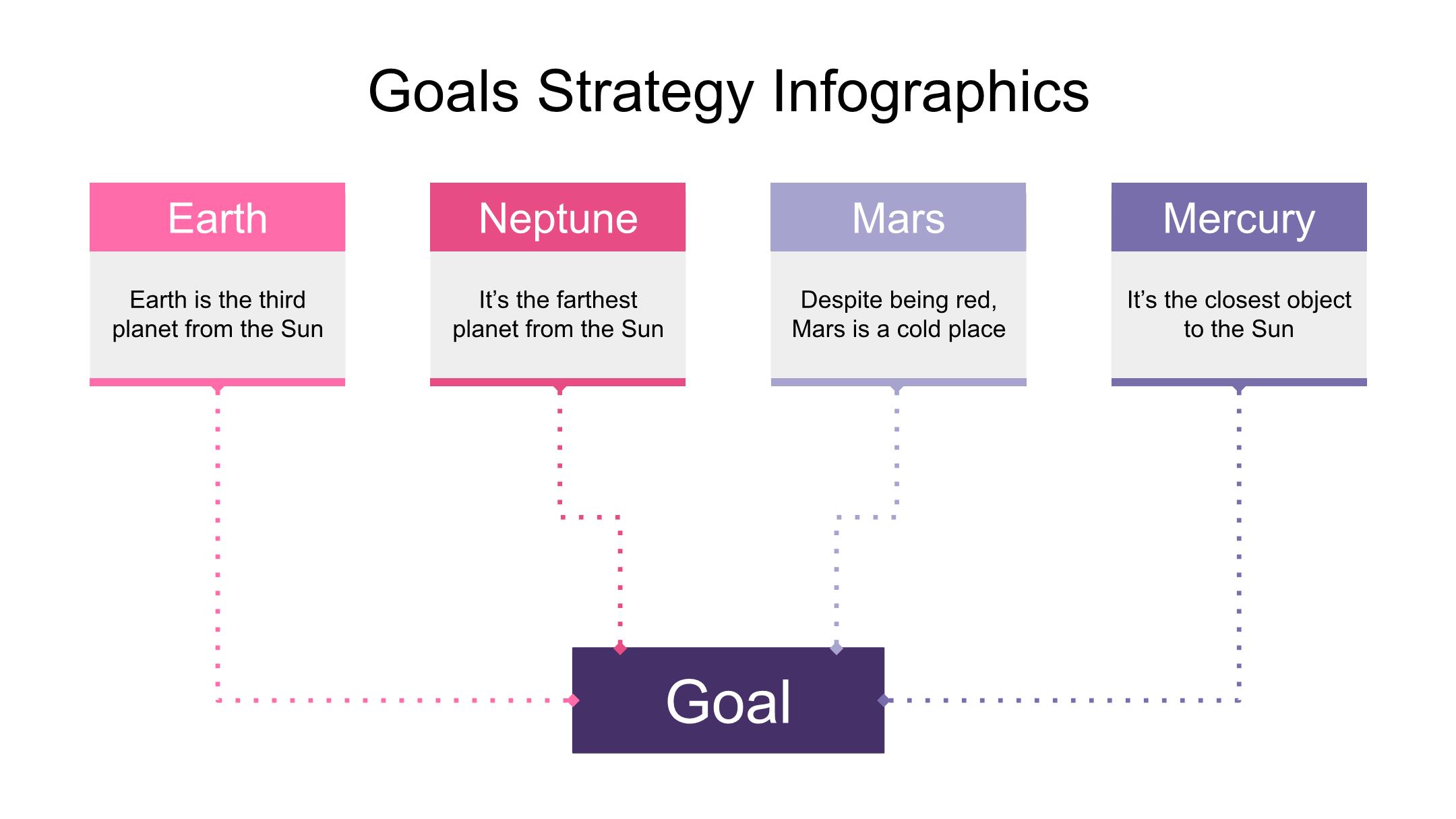 Goals Strategy Infographics

Earth

Earth is the third planet from the Sun

Neptune

It’s the farthest planet from the Sun

Mars

Despite being red, Mars is a cold place

Mercury

It’s the closest object to the Sun

Goal